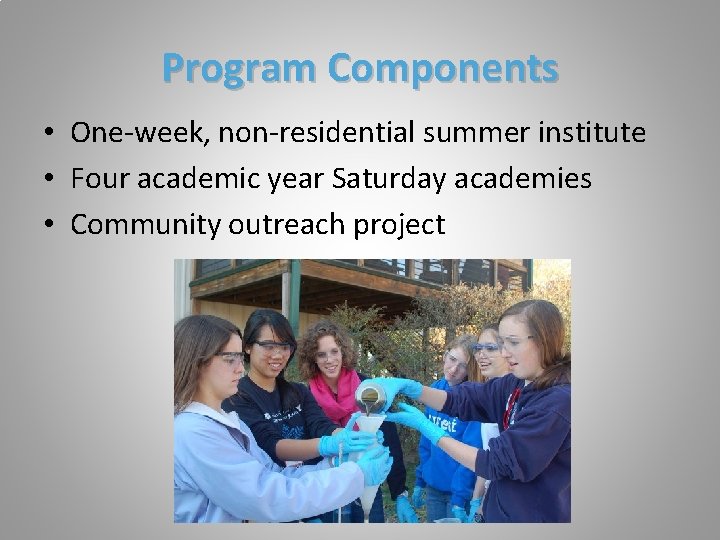 Program Components

• One-week, non-residential summer institute
• Four academic year Saturday academies
• Community outreach project